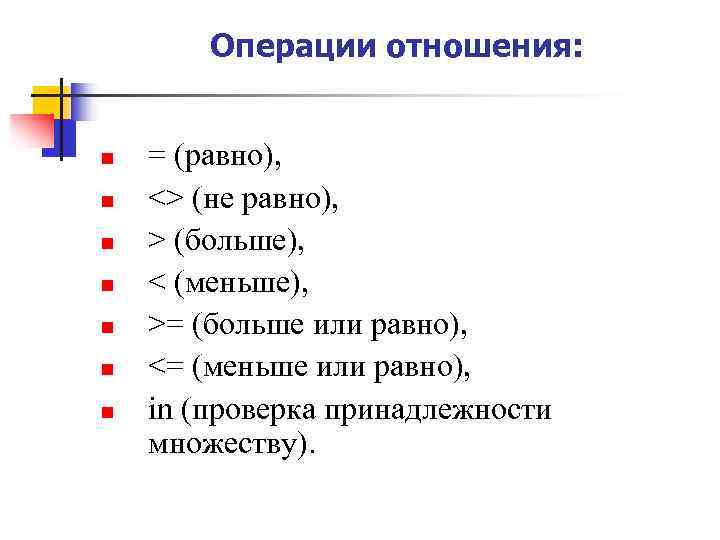 Операции отношения:

- = (равно),
- <> (не равно),
- > (больше),
- < (меньше),
- >= (больше или равно),
- <= (меньше или равно),
- in (проверка принадлежности множеству).